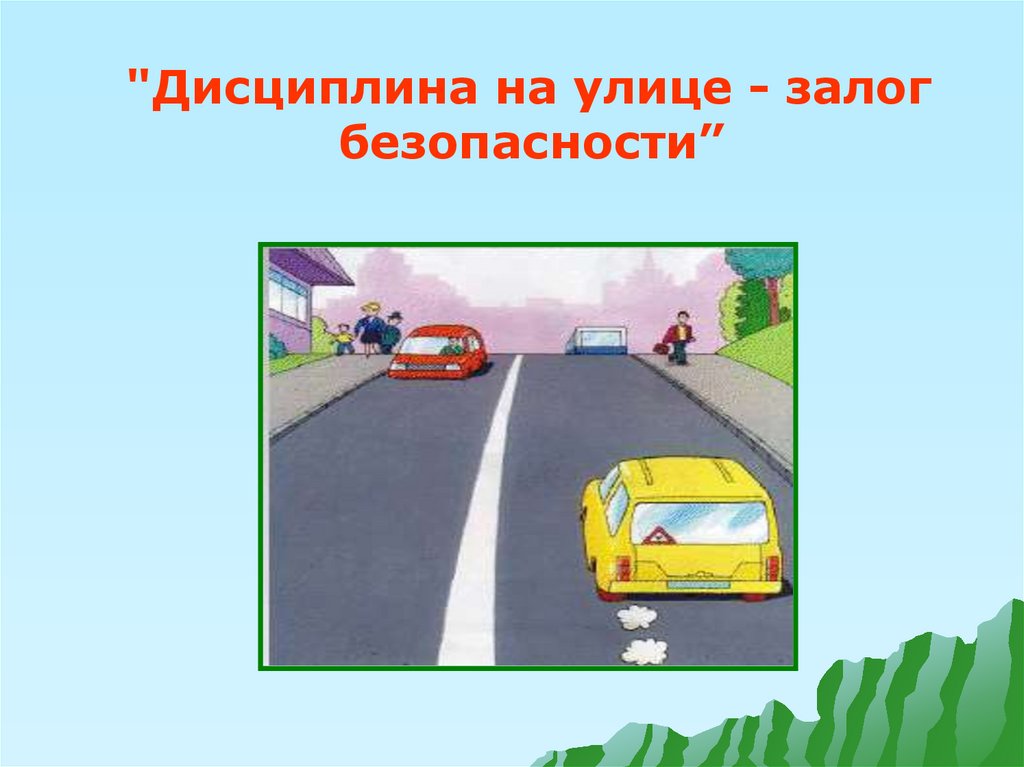 "Дисциплина на улице - залог безопасности”